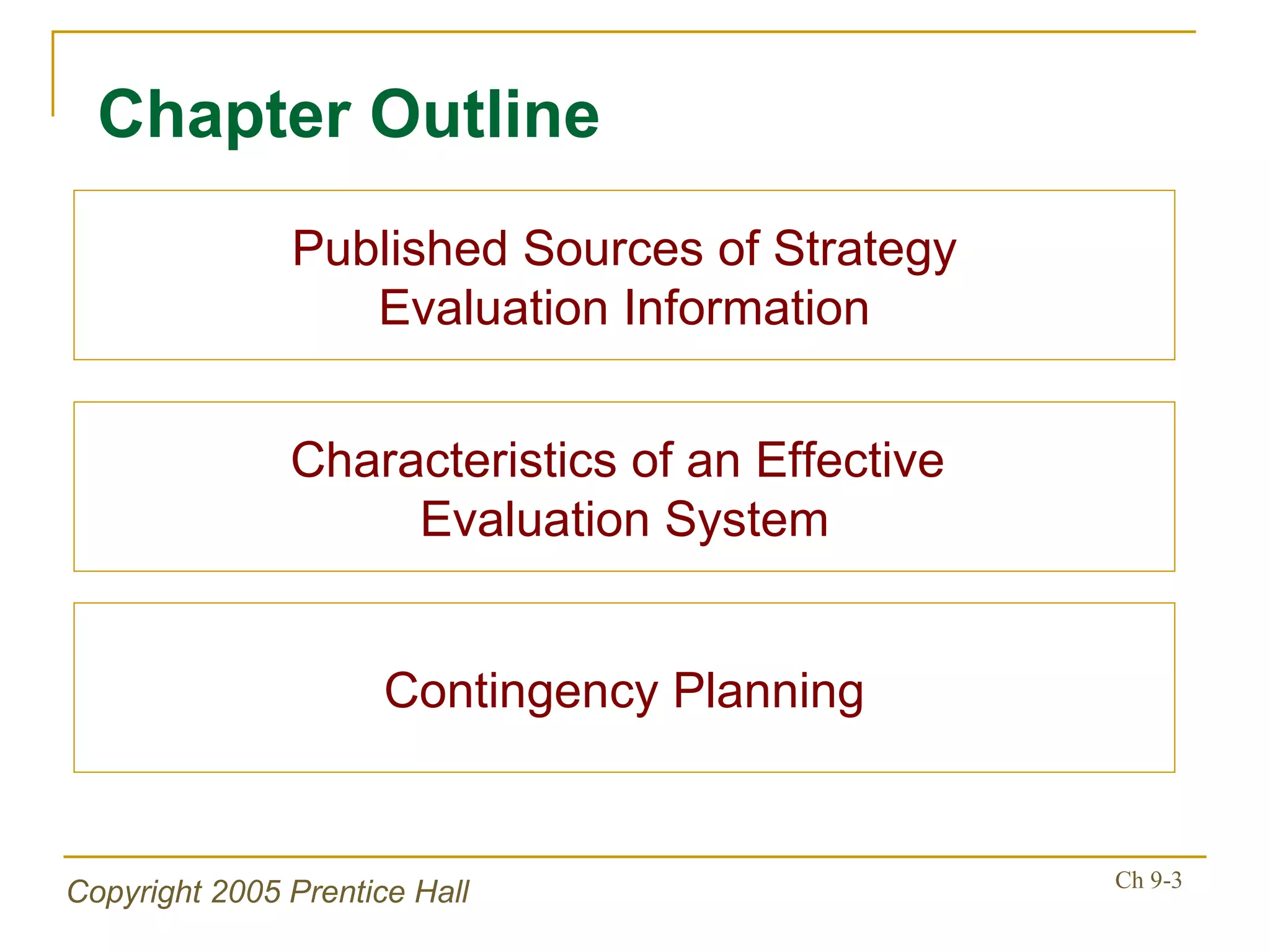 Chapter Outline

Published Sources of Strategy Evaluation Information

Characteristics of an Effective Evaluation System

Contingency Planning

Copyright 2005 Prentice Hall

Ch 9-3